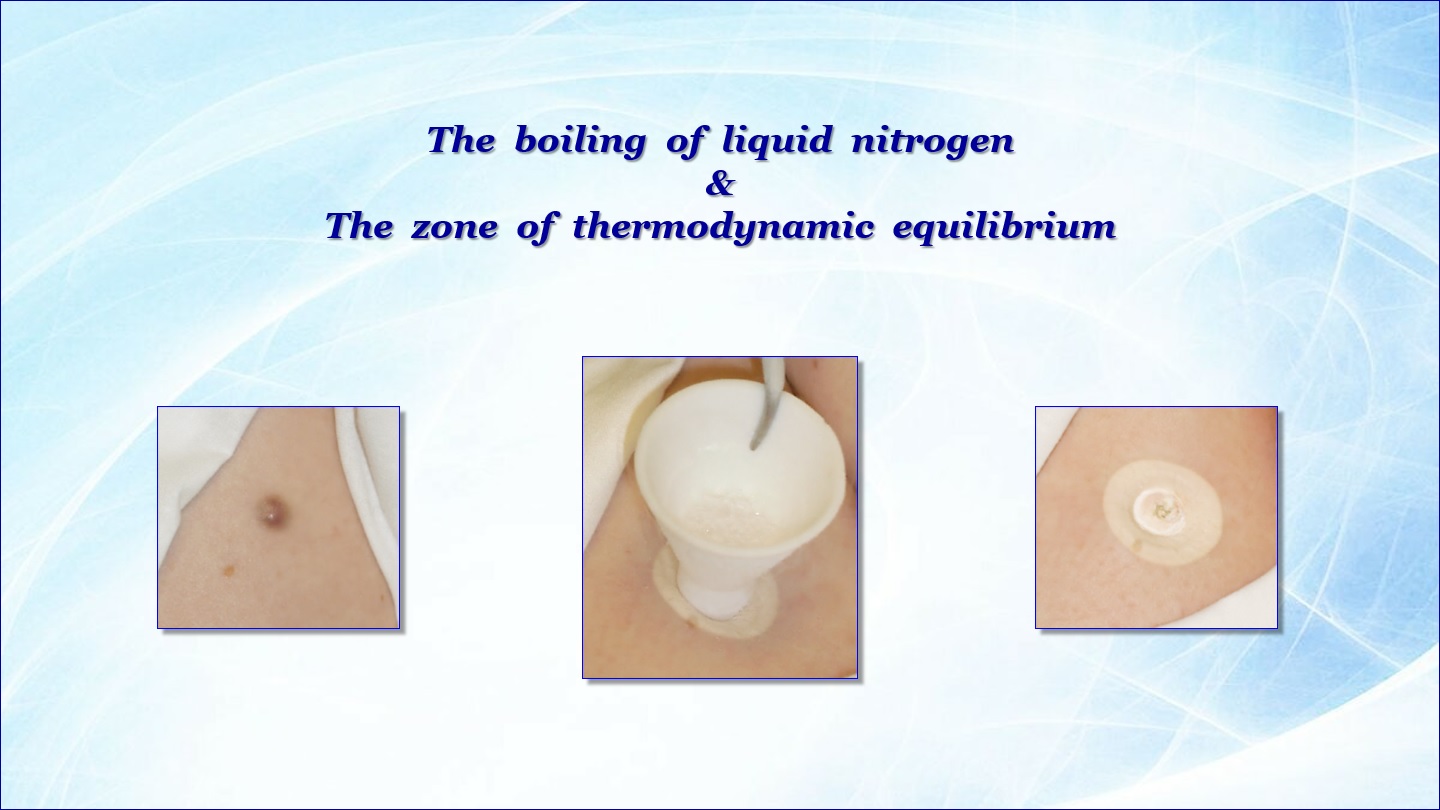 The boiling of liquid nitrogen
&
The zone of thermodynamic equilibrium